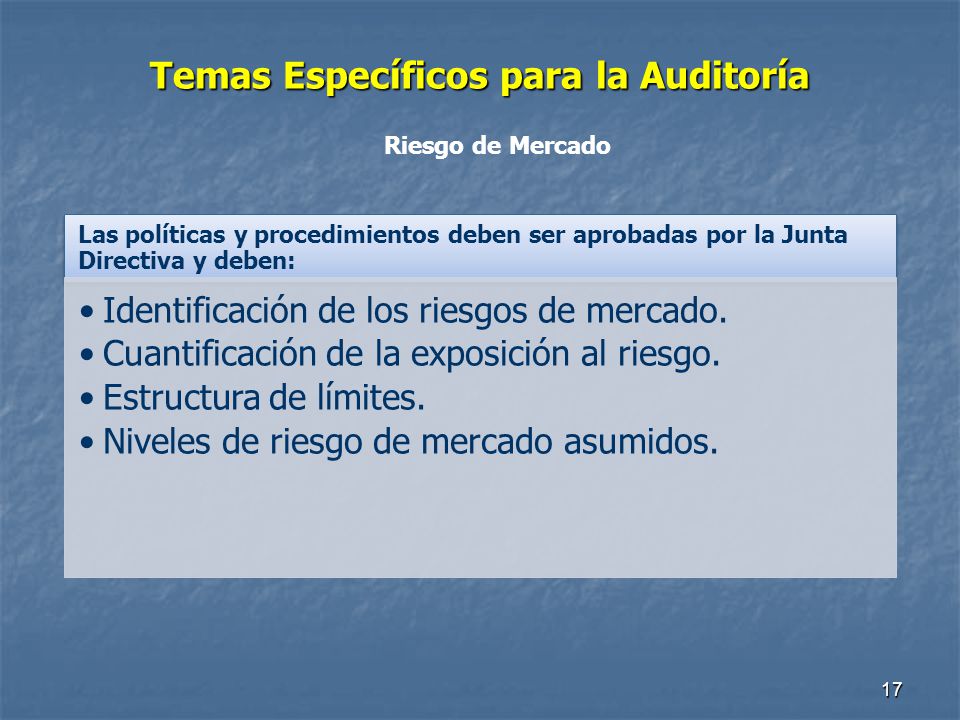 Temas Específicos para la Auditoría

Riesgo de Mercado

Las políticas y procedimientos deben ser aprobadas por la Junta Directiva y deben:

• Identificación de los riesgos de mercado.
• Cuantificación de la exposición al riesgo.
• Estructura de límites.
• Niveles de riesgo de mercado asumidos.

17